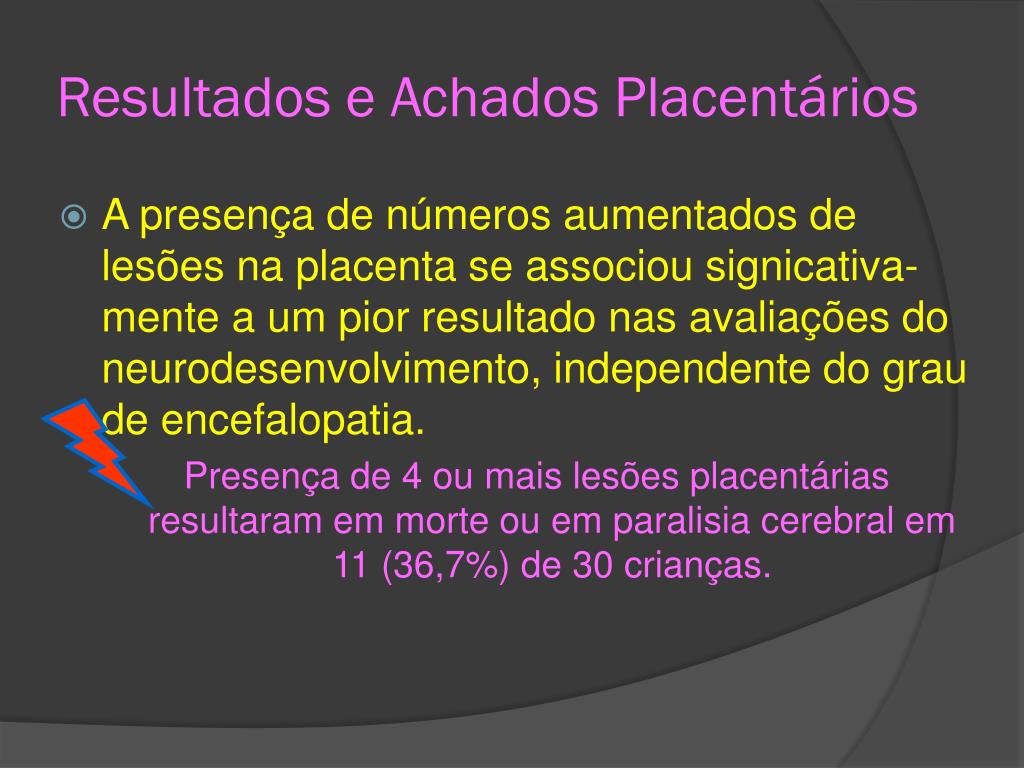 Resultados e Achados Placentários

A presença de números aumentados de lesões na placenta se associou signicativamente a um pior resultado nas avaliações do neurodesenvolvimento, independente do grau de encefalopatia.

Presença de 4 ou mais lesões placentárias resultaram em morte ou em paralisia cerebral em 11 (36,7%) de 30 crianças.